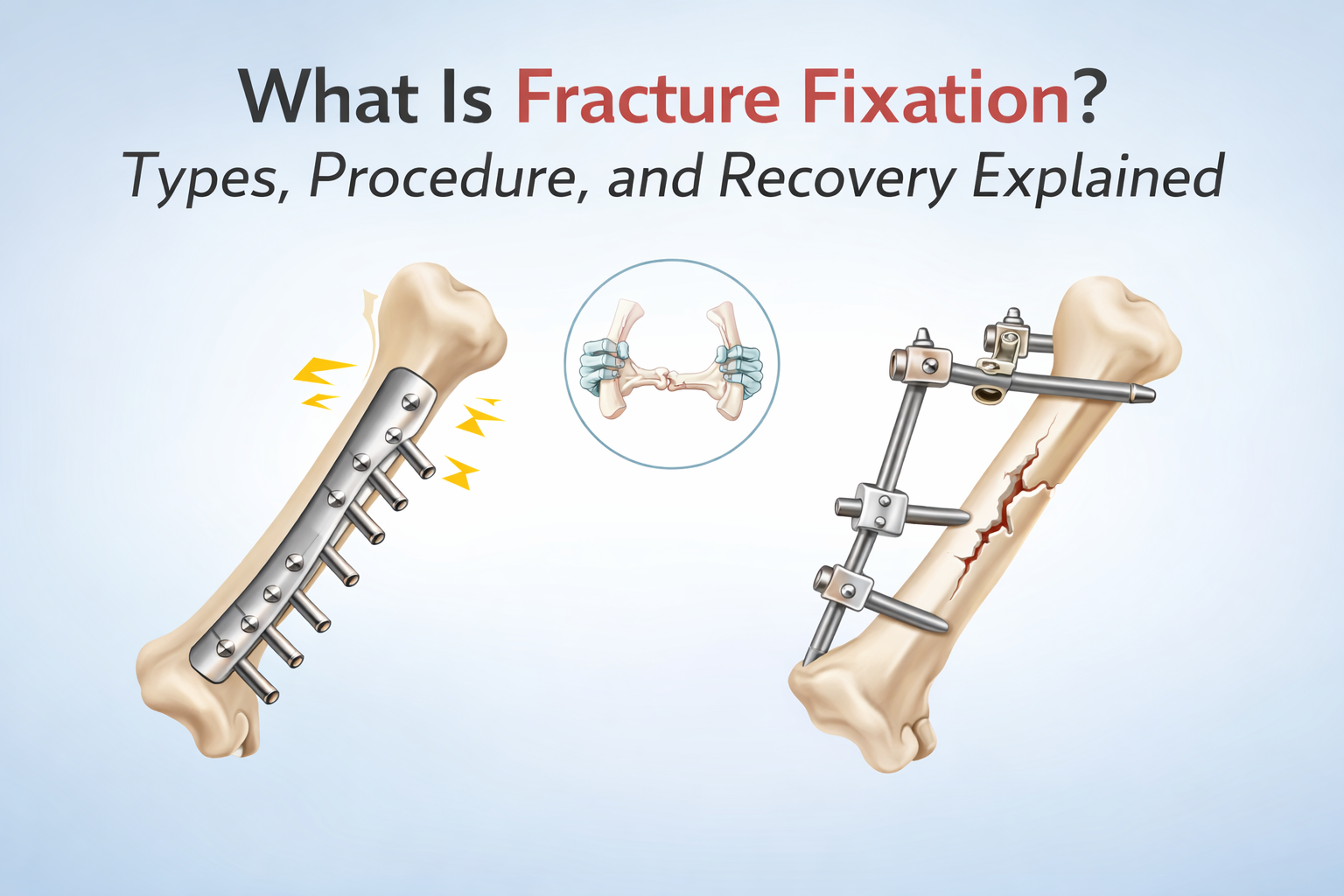 What Is Fracture Fixation?
Types, Procedure, and Recovery Explained